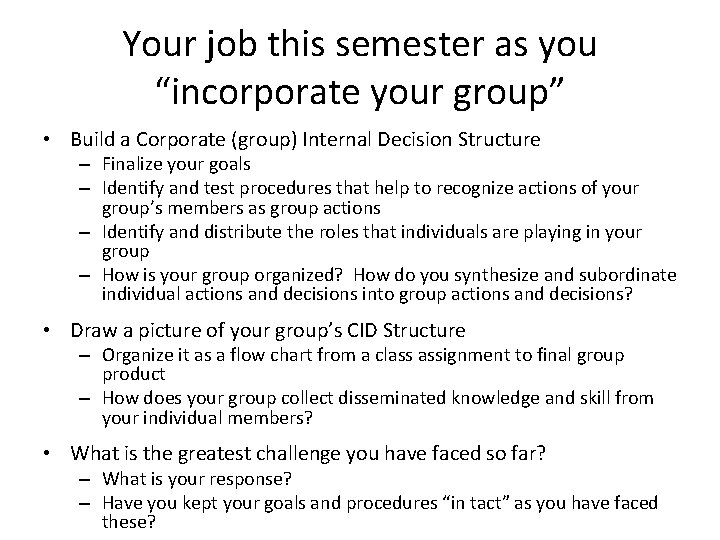 Your job this semester as you "incorporate your group"

• Build a Corporate (group) Internal Decision Structure
  – Finalize your goals
  – Identify and test procedures that help to recognize actions of your group's members as group actions
  – Identify and distribute the roles that individuals are playing in your group
  – How is your group organized? How do you synthesize and subordinate individual actions and decisions into group actions and decisions?

• Draw a picture of your group's CID Structure
  – Organize it as a flow chart from a class assignment to final group product
  – How does your group collect disseminated knowledge and skill from your individual members?

• What is the greatest challenge you have faced so far?
  – What is your response?
  – Have you kept your goals and procedures "in tact" as you have faced these?